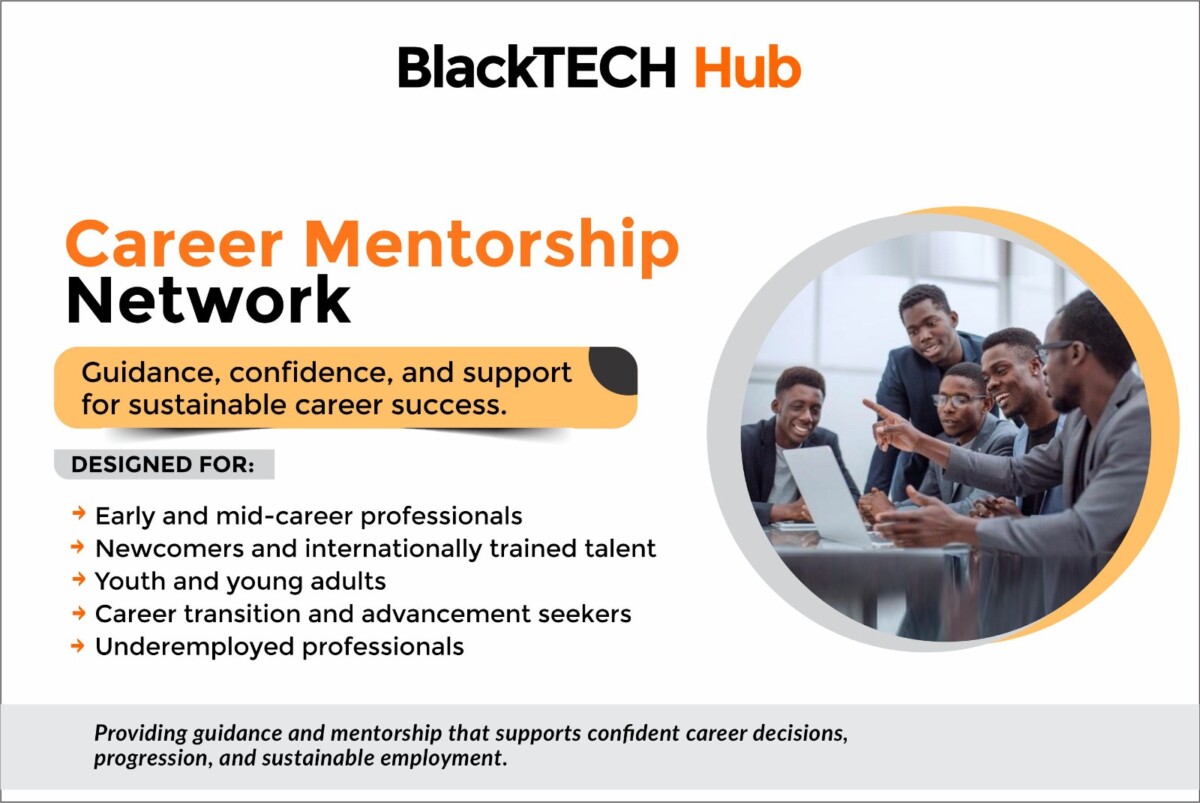 BlackTECH Hub

Career Mentorship Network

Guidance, confidence, and support for sustainable career success.

DESIGNED FOR:

→ Early and mid-career professionals
→ Newcomers and internationally trained talent
→ Youth and young adults
→ Career transition and advancement seekers
→ Underemployed professionals

Providing guidance and mentorship that supports confident career decisions, progression, and sustainable employment.